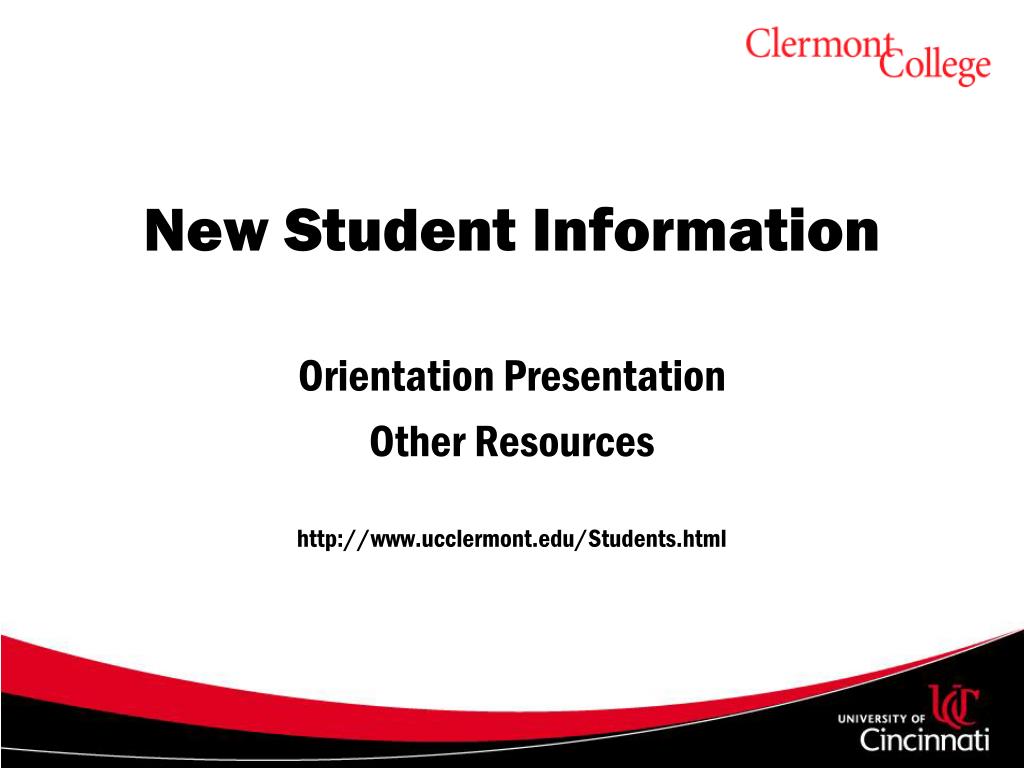 Clermont College

New Student Information

Orientation Presentation

Other Resources

http://www.ucclermont.edu/Students.html

UNIVERSITY OF UC Cincinnati